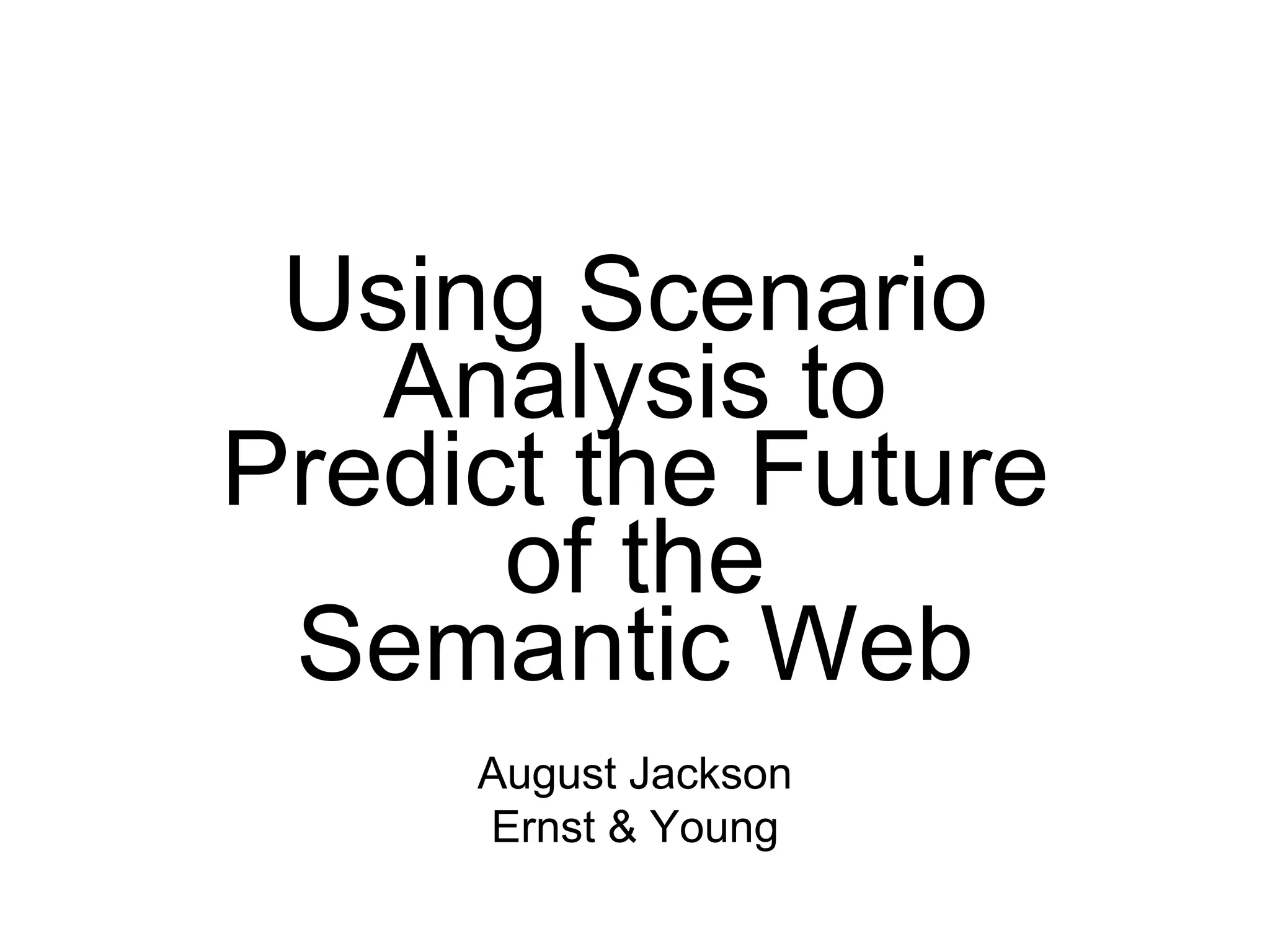 Using Scenario Analysis to Predict the Future of the Semantic Web

August Jackson
Ernst & Young